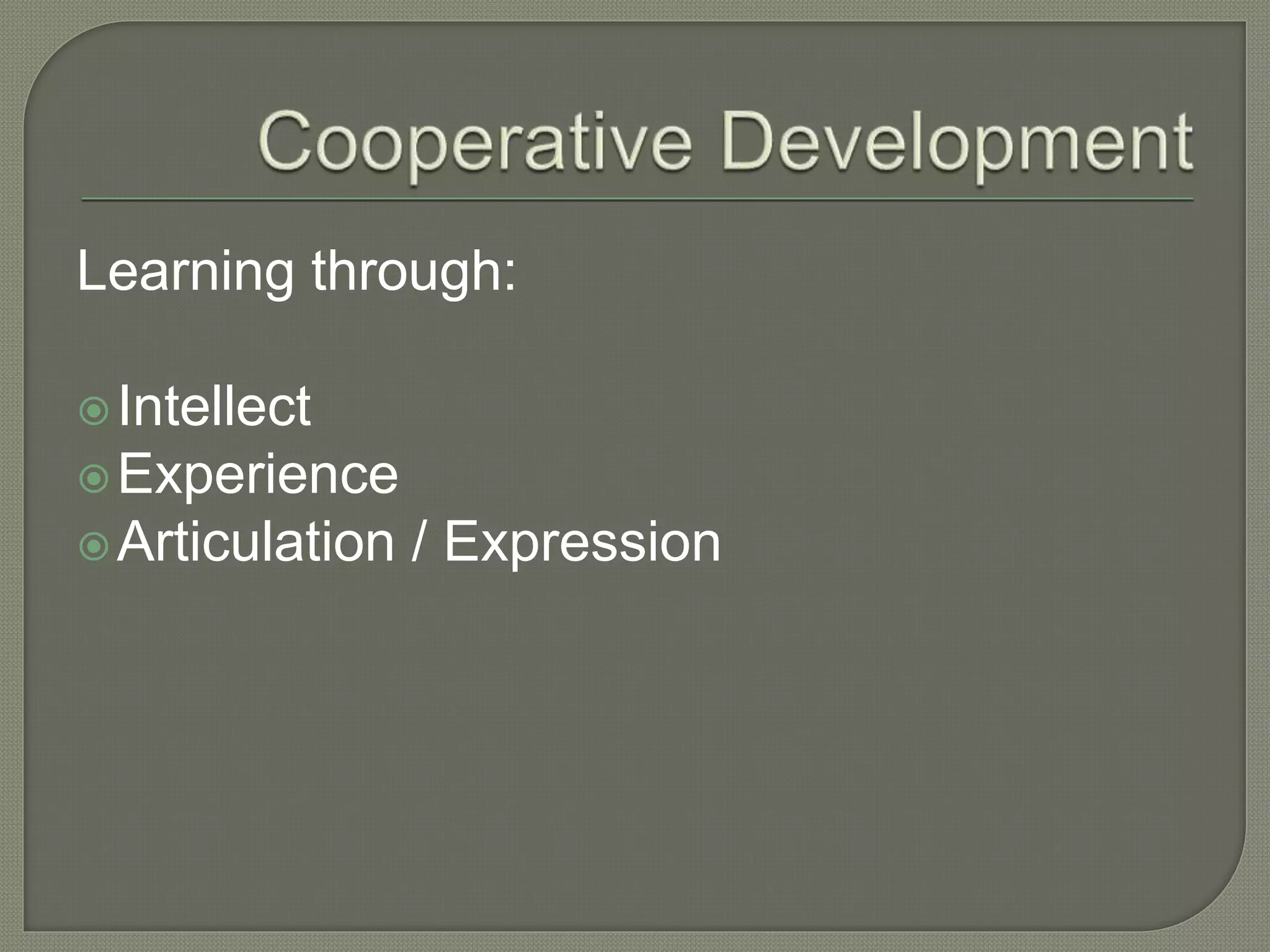 Cooperative Development

Learning through:

Intellect
Experience
Articulation / Expression